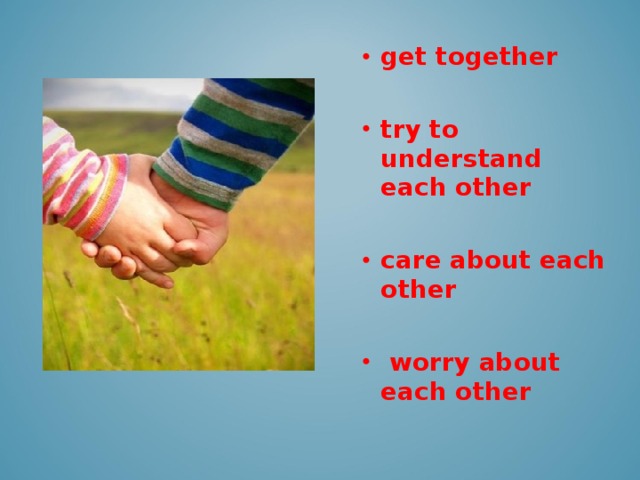 • get together

• try to understand each other

• care about each other

• worry about each other